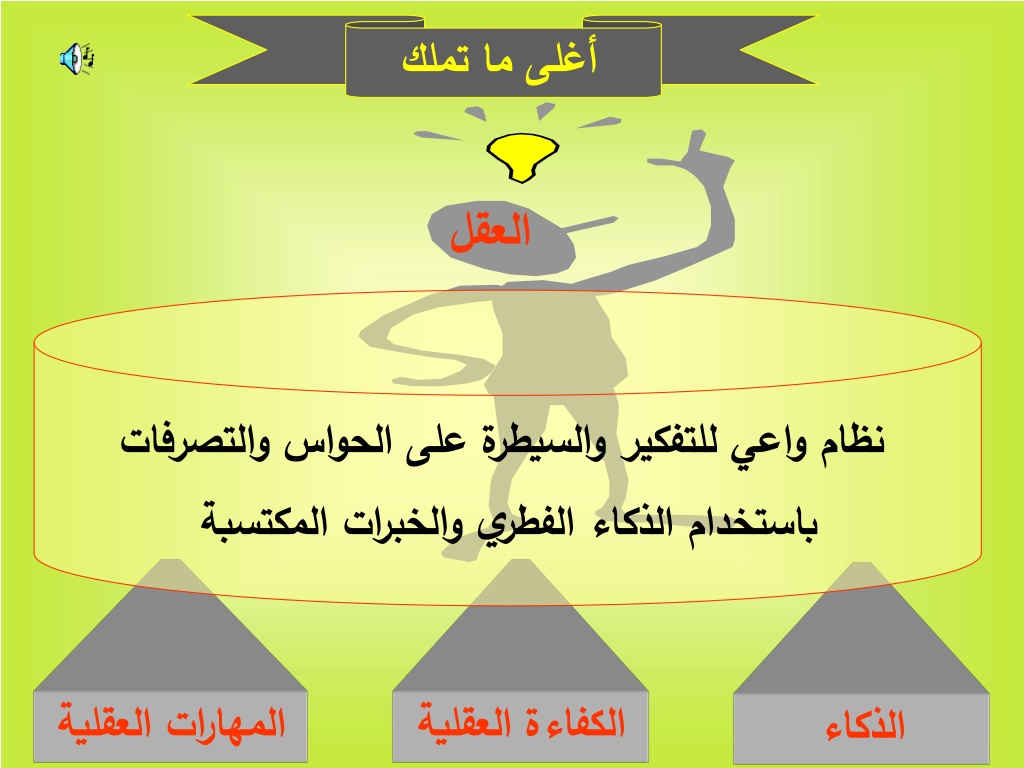 أغلى ما تملك

العقل

نظام واعي للتفكير والسيطرة على الحواس والتصرفات باستخدام الذكاء الفطري والخبرات المكتسبة

الذكاء

الكفاءة العقلية

المهارات العقلية